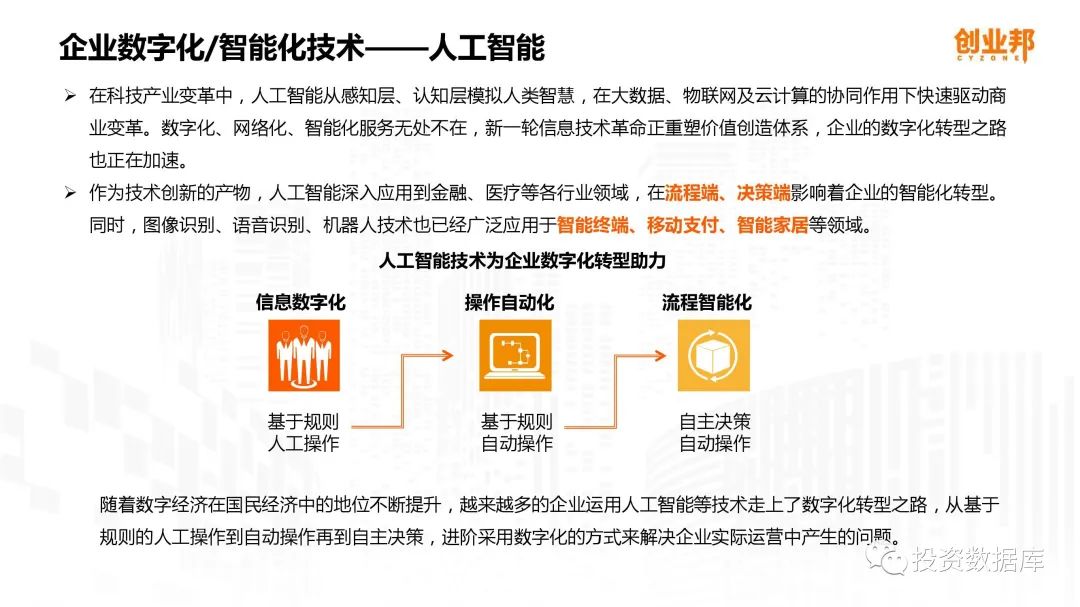 企业数字化/智能化技术——人工智能

创业邦
CYZONE

➢ 在科技产业变革中，人工智能从感知层、认知层模拟人类智慧，在大数据、物联网及云计算的协同作用下快速驱动商业变革。数字化、网络化、智能化服务无处不在，新一轮信息技术革命正重塑价值创造体系，企业的数字化转型之路也正在加速。

➢ 作为技术创新的产物，人工智能深入应用到金融、医疗等各行业领域，在流程端、决策端影响着企业的智能化转型。同时，图像识别、语音识别、机器人技术也已经广泛应用于智能终端、移动支付、智能家居等领域。

人工智能技术为企业数字化转型助力

信息数字化
基于规则
人工操作

操作自动化
基于规则
自动操作

流程智能化
自主决策
自动操作

随着数字经济在国民经济中的地位不断提升，越来越多的企业运用人工智能等技术走上了数字化转型之路，从基于规则的人工操作到自动操作再到自主决策，进阶采用数字化的方式来解决企业实际运营中产生的问题。

投资数据库